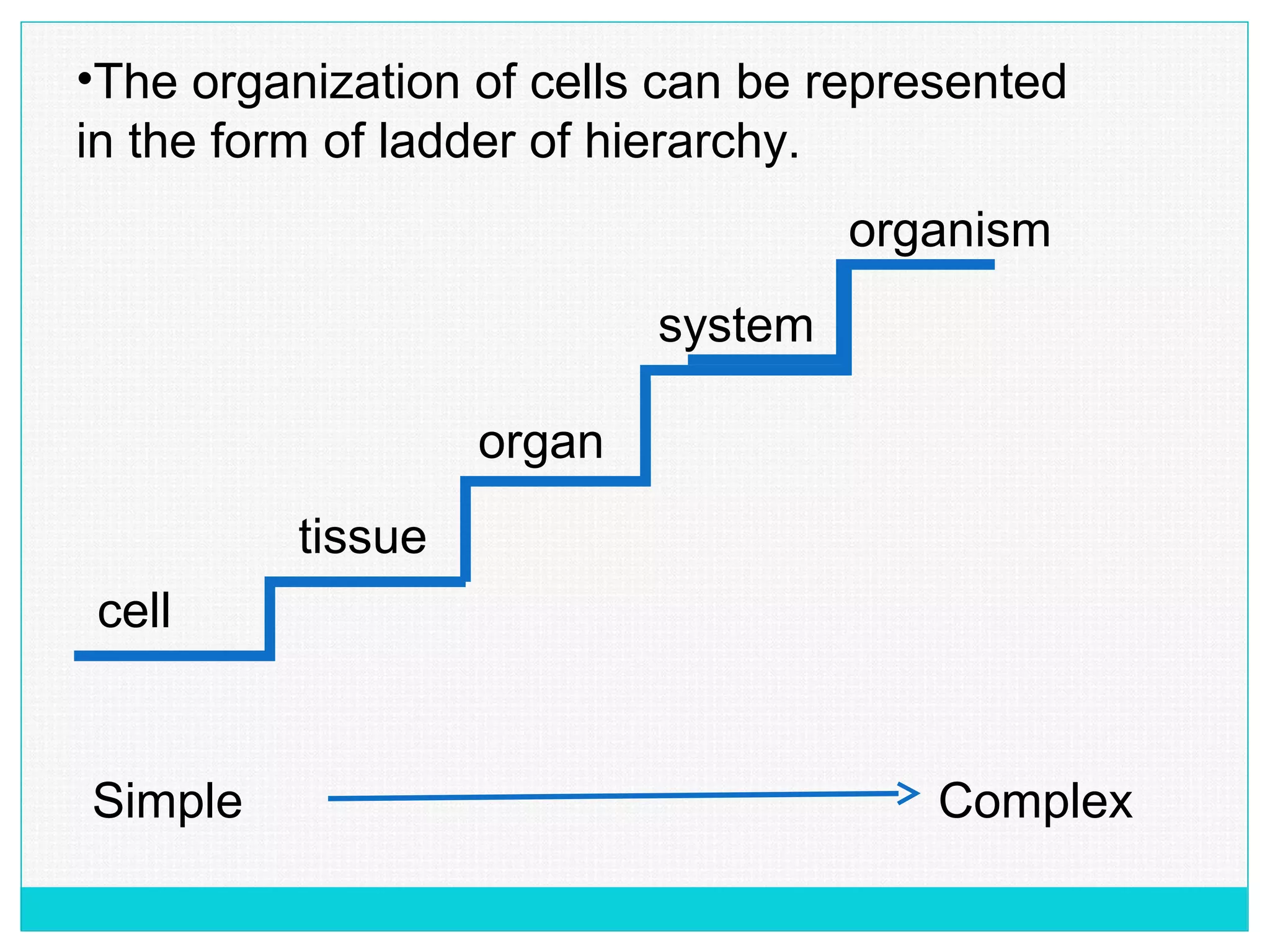 •The organization of cells can be represented in the form of ladder of hierarchy.

organism

system

organ

tissue

cell

Simple Complex